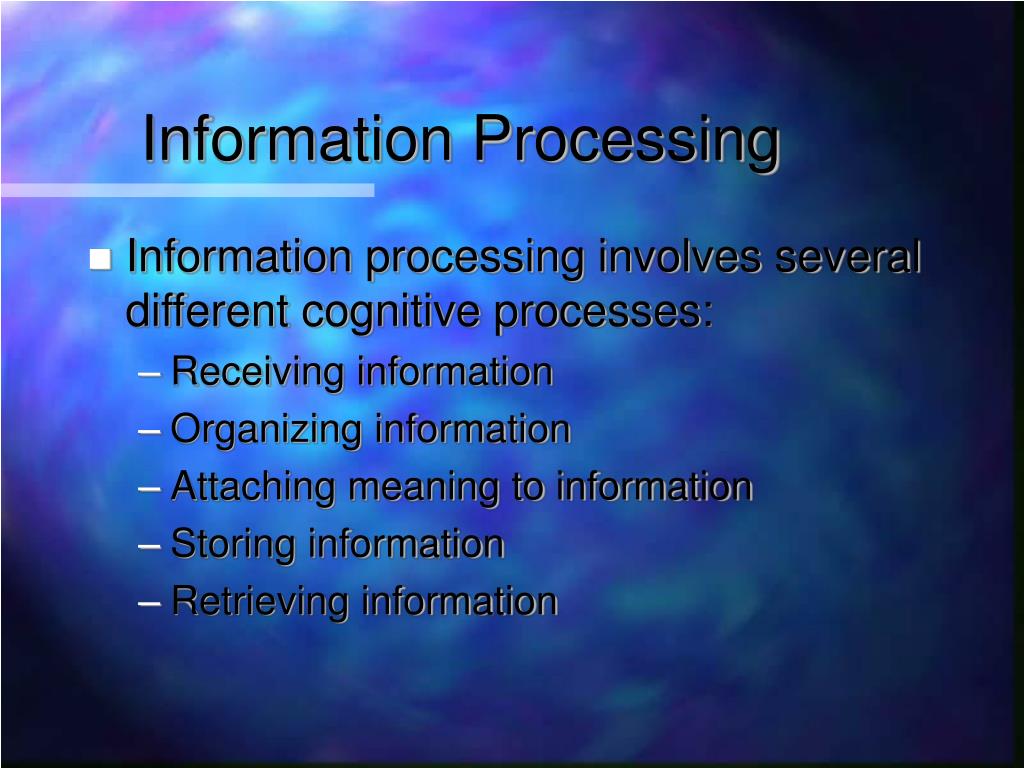 Information Processing

Information processing involves several different cognitive processes:

– Receiving information
– Organizing information
– Attaching meaning to information
– Storing information
– Retrieving information